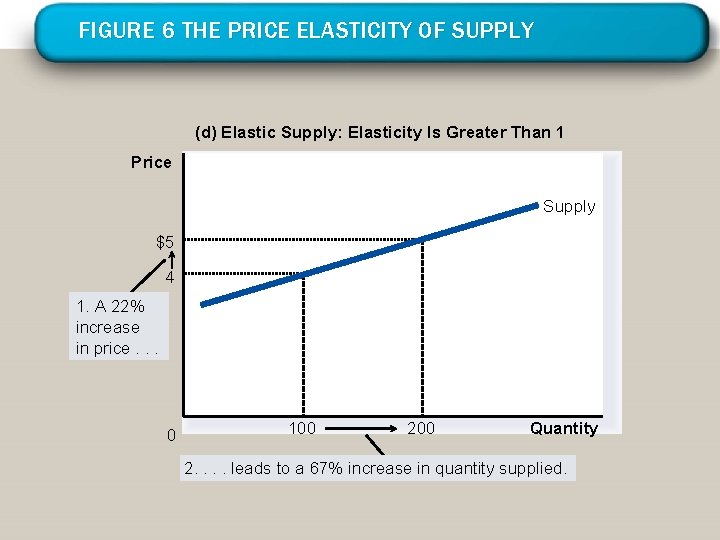 FIGURE 6 THE PRICE ELASTICITY OF SUPPLY

(d) Elastic Supply: Elasticity Is Greater Than 1

Price

Supply

$5

4

1. A 22% increase in price . . .

0

100

200

Quantity

2. . . . leads to a 67% increase in quantity supplied.